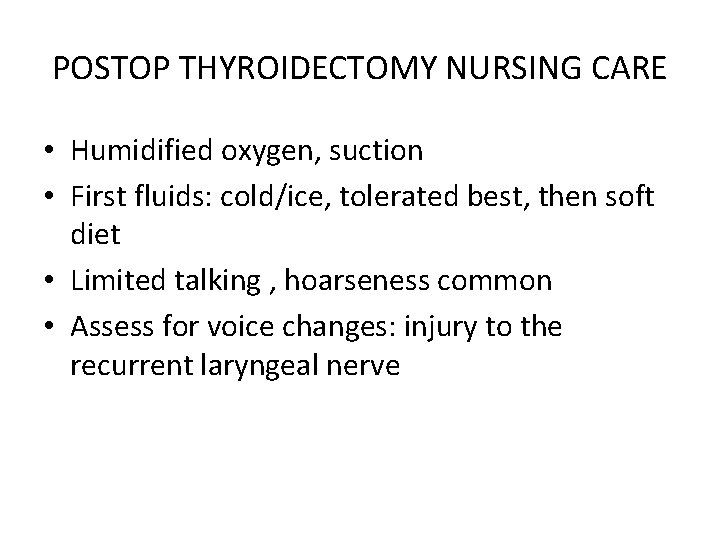 POSTOP THYROIDECTOMY NURSING CARE

• Humidified oxygen, suction
• First fluids: cold/ice, tolerated best, then soft diet
• Limited talking , hoarseness common
• Assess for voice changes: injury to the recurrent laryngeal nerve